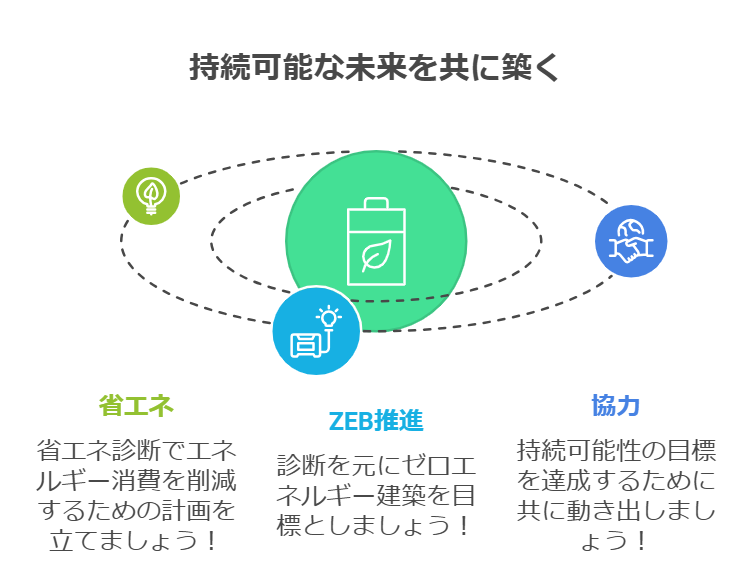 持続可能な未来を共に築く

省エネ

省エネ診断でエネルギー消費を削減するための計画を立てましょう！

ZEB推進

診断を元にゼロエネルギー建築を目標としましょう！

協力

持続可能性の目標を達成するために共に動き出しましょう！